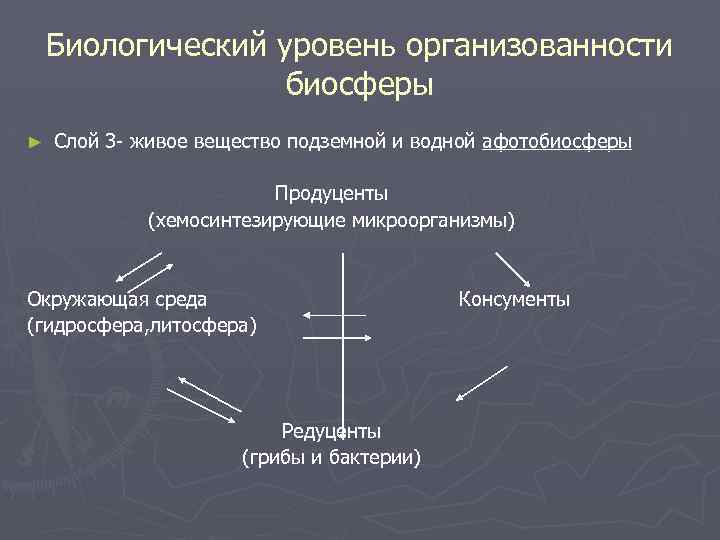 Биологический уровень организованности биосферы

► Слой 3- живое вещество подземной и водной афотобиосферы

Продуценты
(хемосинтезирующие микроорганизмы)

Окружающая среда
(гидросфера,литосфера)

Консументы

Редуценты
(грибы и бактерии)